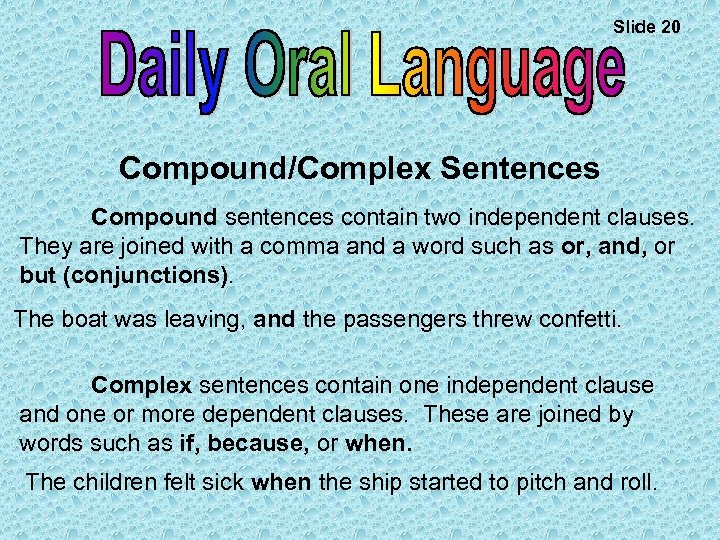 Slide 20

Daily Oral Language

Compound/Complex Sentences

Compound sentences contain two independent clauses. They are joined with a comma and a word such as or, and, or but (conjunctions).

The boat was leaving, and the passengers threw confetti.

Complex sentences contain one independent clause and one or more dependent clauses. These are joined by words such as if, because, or when.

The children felt sick when the ship started to pitch and roll.